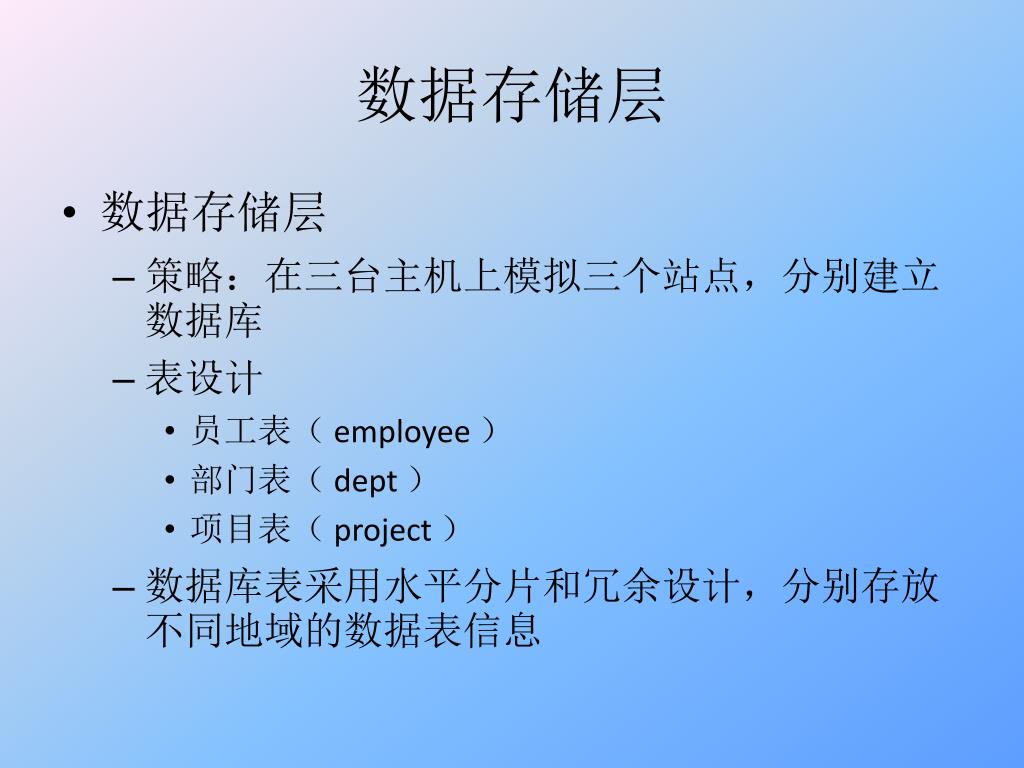 数据存储层

• 数据存储层
– 策略：在三台主机上模拟三个站点，分别建立数据库
– 表设计
• 员工表（ employee ）
• 部门表（ dept ）
• 项目表（ project ）
– 数据库表采用水平分片和冗余设计，分别存放不同地域的数据表信息